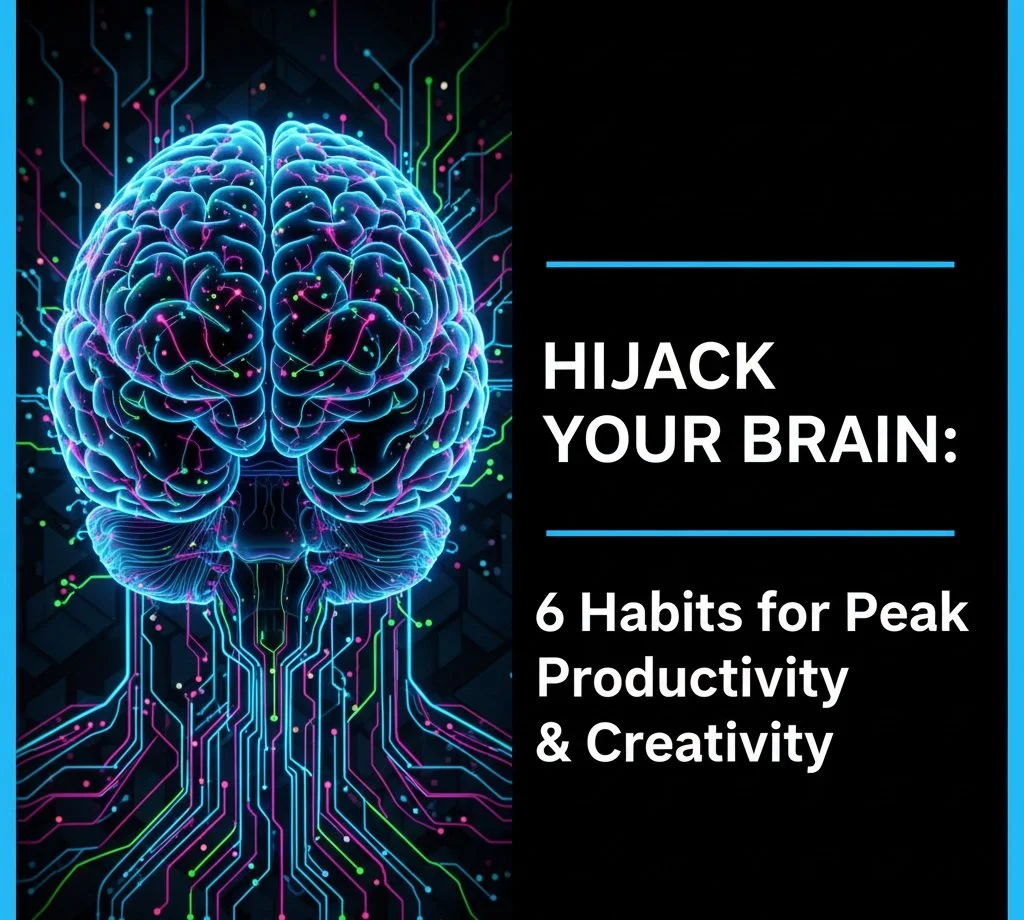 HIJACK YOUR BRAIN:

6 Habits for Peak Productivity & Creativity